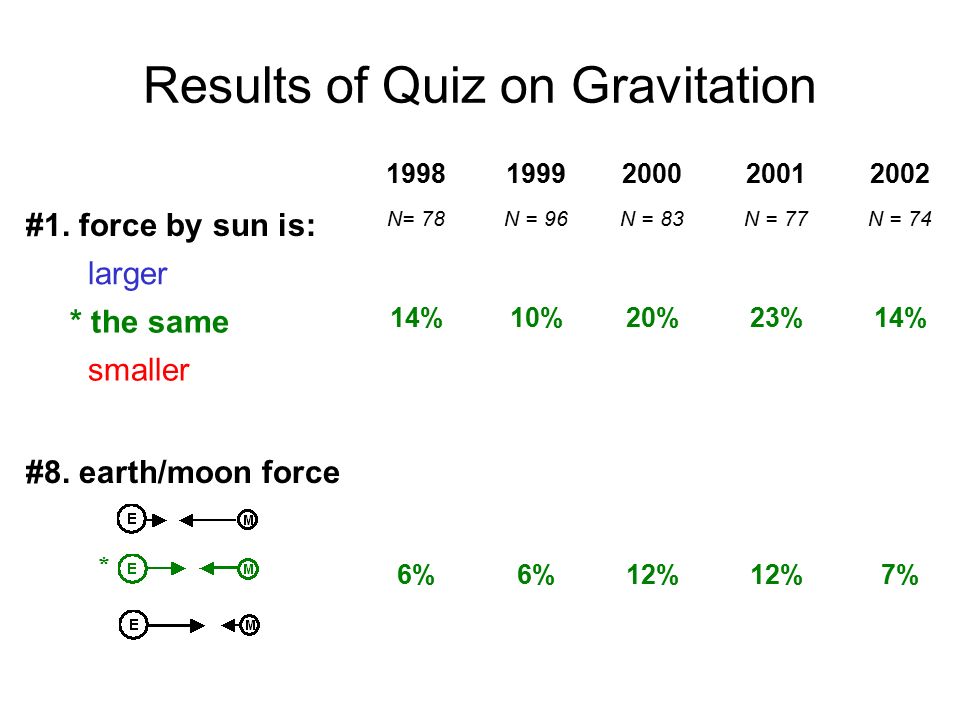 Results of Quiz on Gravitation

| | 1998 | 1999 | 2000 | 2001 | 2002 |
|---|---|---|---|---|---|
| #1. force by sun is: | N= 78 | N = 96 | N = 83 | N = 77 | N = 74 |
| larger | | | | | |
| * the same | 14% | 10% | 20% | 23% | 14% |
| smaller | | | | | |
| #8. earth/moon force | | | | | |
| E M | | | | | |
| * E M | 6% | 6% | 12% | 12% | 7% |
| E M | | | | | |